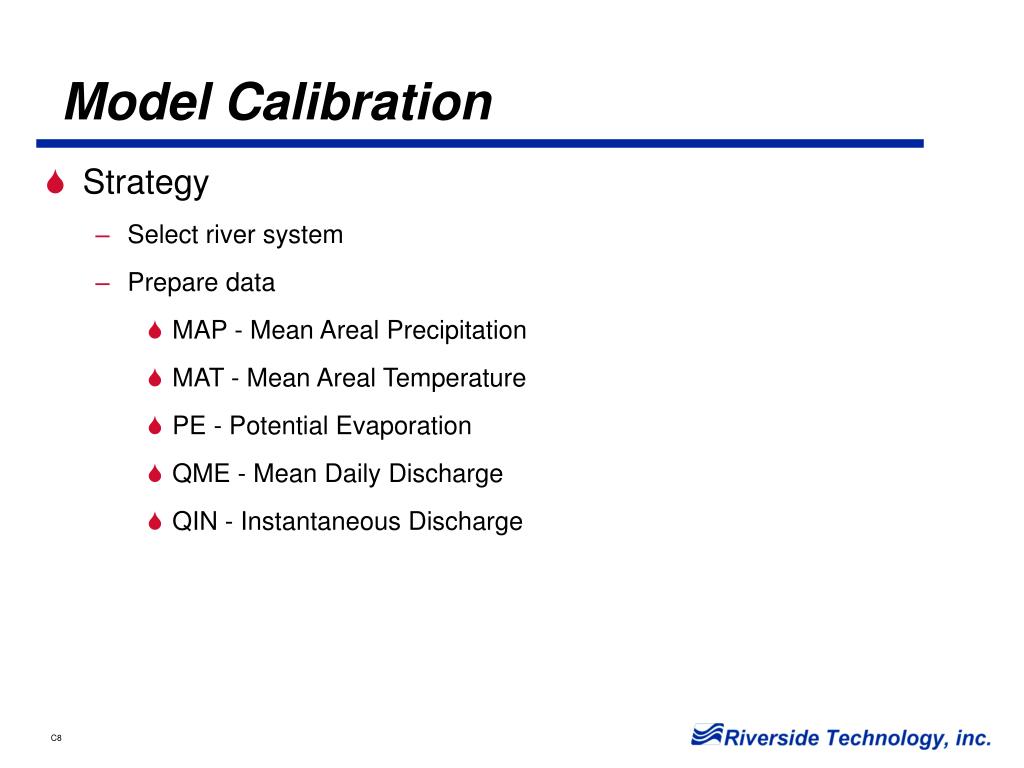 Model Calibration

Strategy

– Select river system

– Prepare data

MAP - Mean Areal Precipitation

MAT - Mean Areal Temperature

PE - Potential Evaporation

QME - Mean Daily Discharge

QIN - Instantaneous Discharge

C8

Riverside Technology, inc.